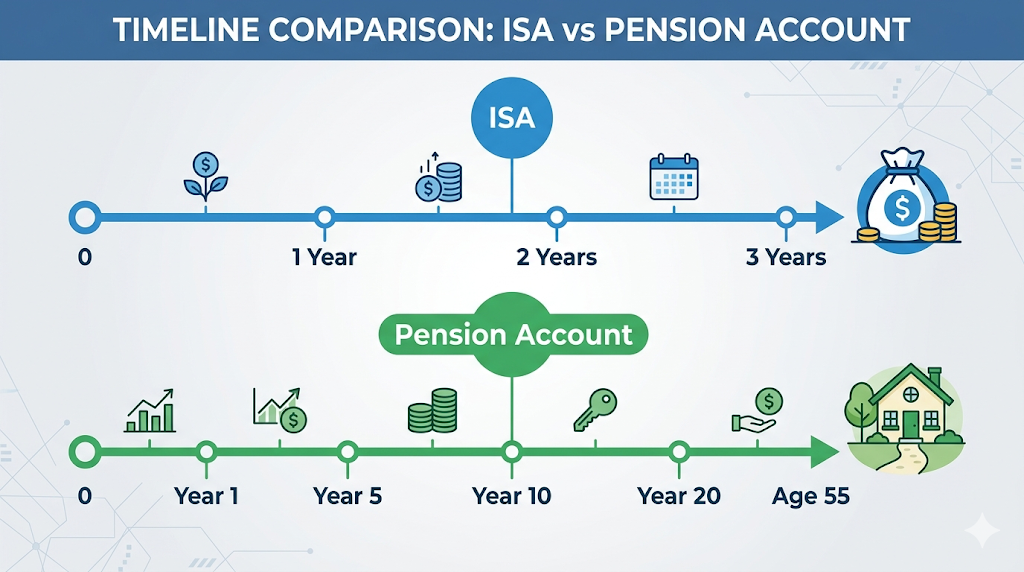 TIMELINE COMPARISON: ISA vs PENSION ACCOUNT

ISA

0
1 Year
2 Years
3 Years

Pension Account

0
Year 1
Year 5
Year 10
Year 20
Age 55